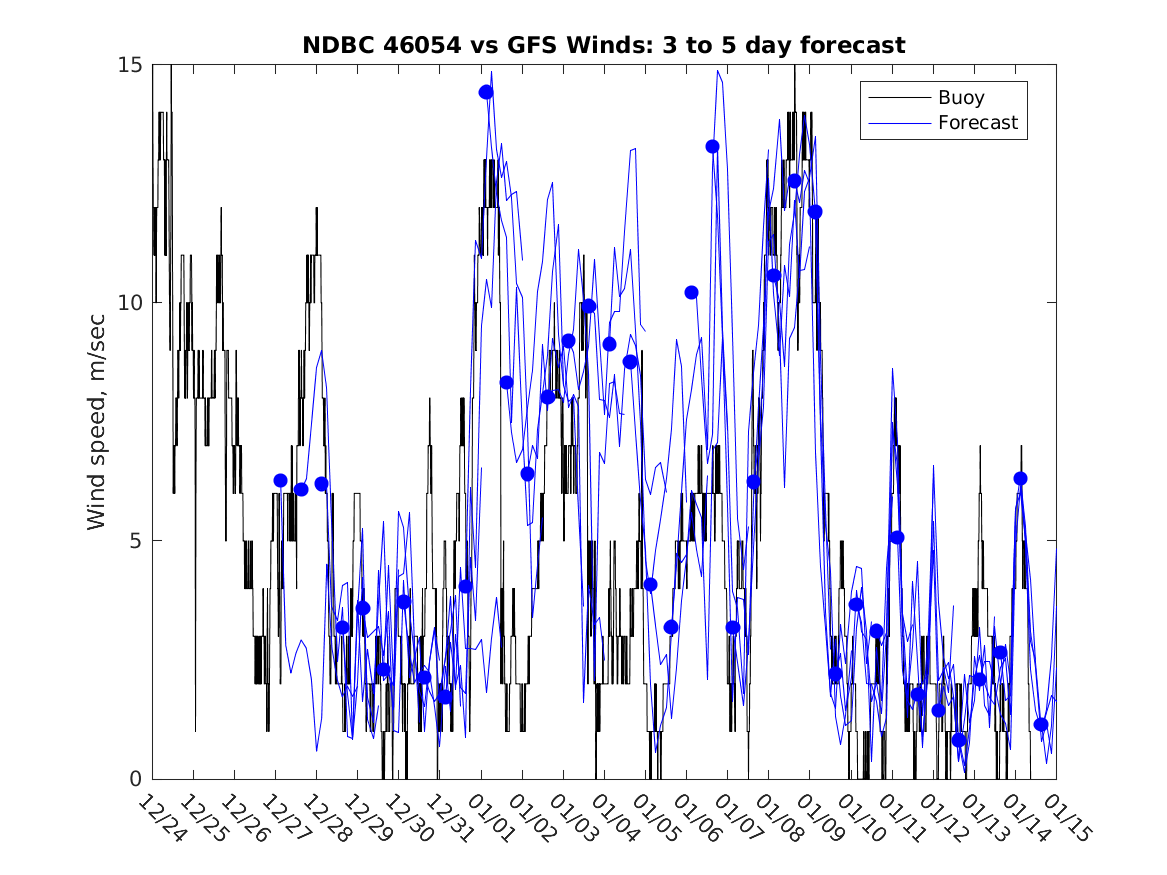 NDBC 46054 vs GFS Winds: 3 to 5 day forecast

Buoy
Forecast

Wind speed, m/sec

15
10
5
0

12/24
12/25
12/26
12/27
12/28
12/29
12/30
12/31
01/01
01/02
01/03
01/04
01/05
01/06
01/07
01/08
01/09
01/10
01/11
01/12
01/13
01/14
01/15